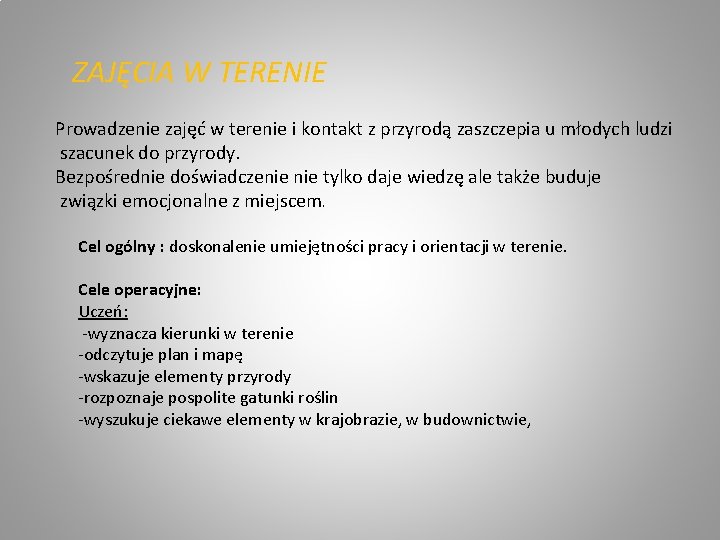 ZAJĘCIA W TERENIE

Prowadzenie zajęć w terenie i kontakt z przyrodą zaszczepia u młodych ludzi szacunek do przyrody.
Bezpośrednie doświadczenie nie tylko daje wiedzę ale także buduje związki emocjonalne z miejscem.

Cel ogólny : doskonalenie umiejętności pracy i orientacji w terenie.

Cele operacyjne:
Uczeń:
-wyznacza kierunki w terenie
-odczytuje plan i mapę
-wskazuje elementy przyrody
-rozpoznaje pospolite gatunki roślin
-wyszukuje ciekawe elementy w krajobrazie, w budownictwie,